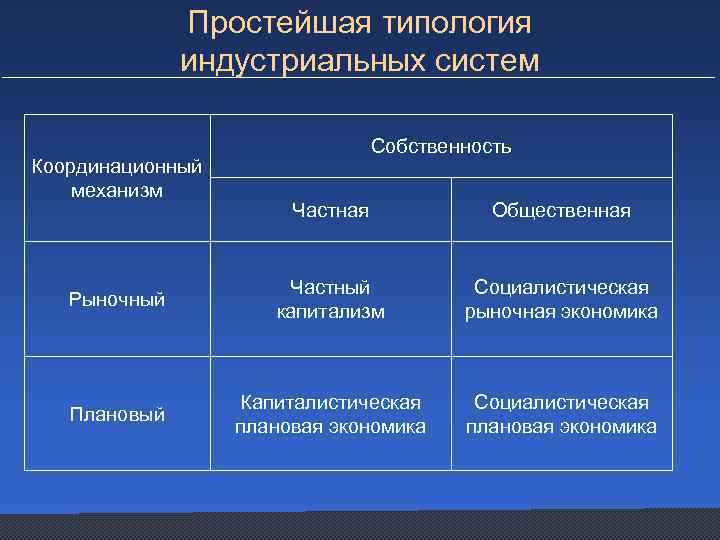 Простейшая типология индустриальных систем

| Координационный механизм | Собственность | |
|---|---|---|
| | Частная | Общественная |
| Рыночный | Частный капитализм | Социалистическая рыночная экономика |
| Плановый | Капиталистическая плановая экономика | Социалистическая плановая экономика |